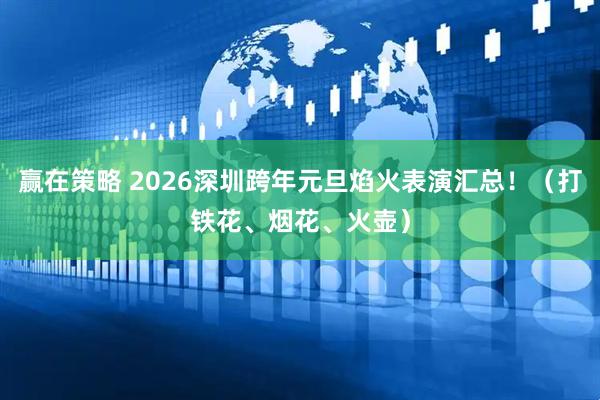 赢在策略 2026深圳跨年元旦焰火表演汇总！（打铁花、烟花、火壶）